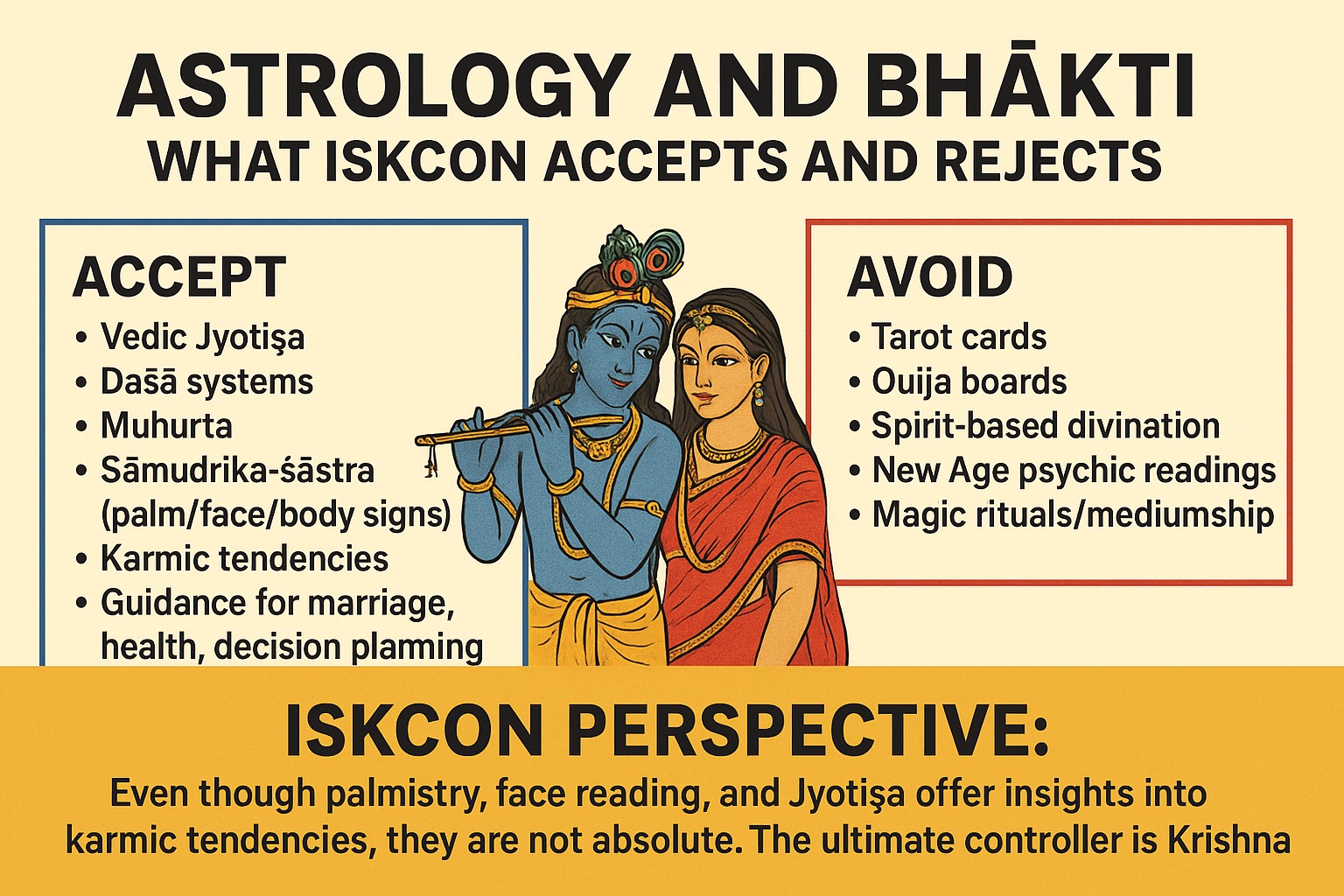 ASTROLOGY AND BHĀKTI
WHAT ISKCON ACCEPTS AND REJECTS

ACCEPT
• Vedic Jyotişa
• Daśā systems
• Muhurta
• Sāmudrika-śāstra (palm/face/body signs)
• Karmic tendencies
• Guidance for marriage, health, decision plaming

AVOID
• Tarot cards
• Ouija boards
• Spirit-based divination
• New Age psychic readings
• Magic rituals/mediumship

ISKCON PERSPECTIVE:
Even though palmistry, face reading, and Jyotişa offer insights into karmic tendencies, they are not absolute. The ultimate controller is Krishna